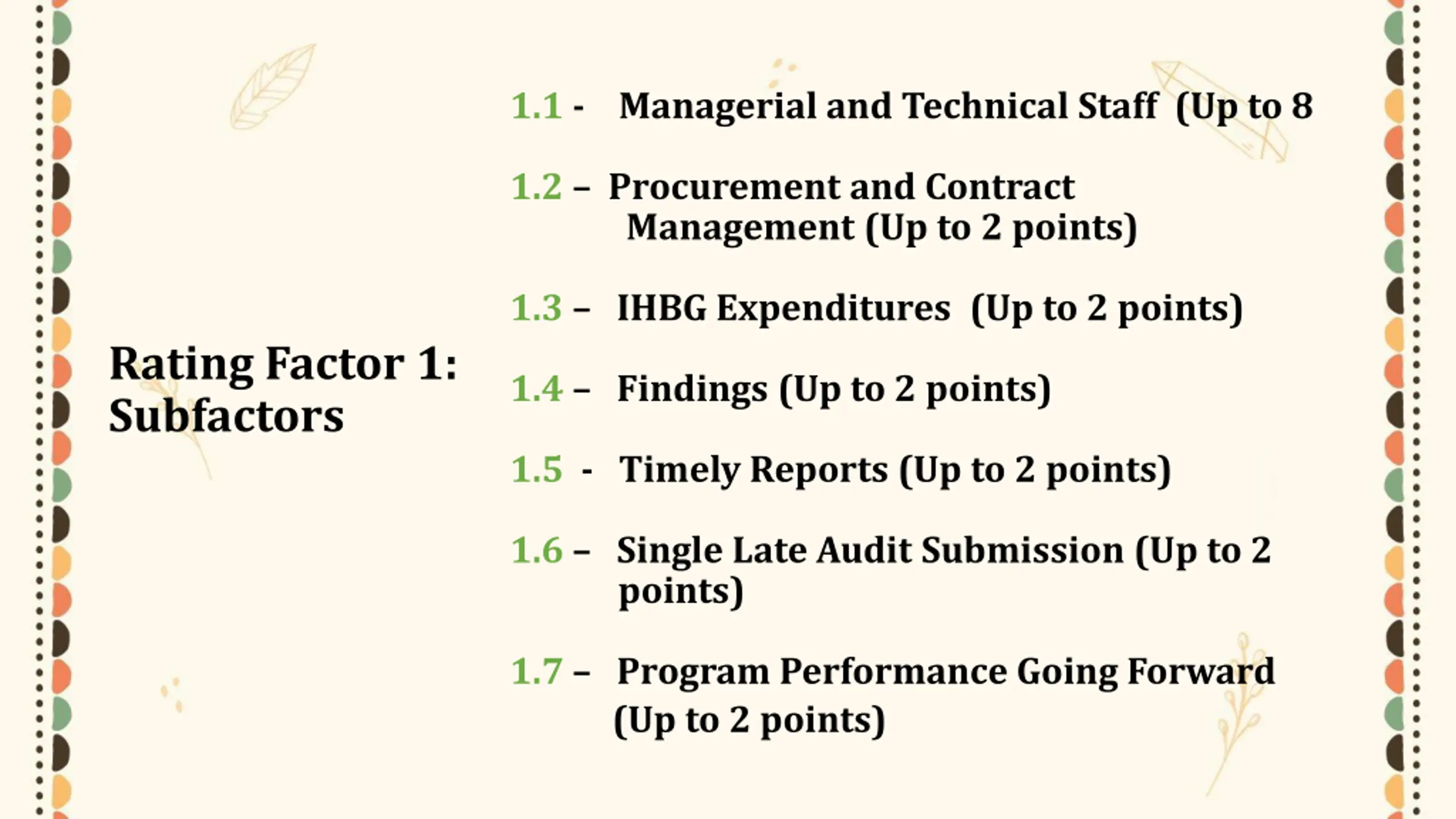 Rating Factor 1: Subfactors

1.1 - Managerial and Technical Staff (Up to 8

1.2 – Procurement and Contract Management (Up to 2 points)

1.3 – IHBG Expenditures (Up to 2 points)

1.4 – Findings (Up to 2 points)

1.5 - Timely Reports (Up to 2 points)

1.6 – Single Late Audit Submission (Up to 2 points)

1.7 – Program Performance Going Forward (Up to 2 points)